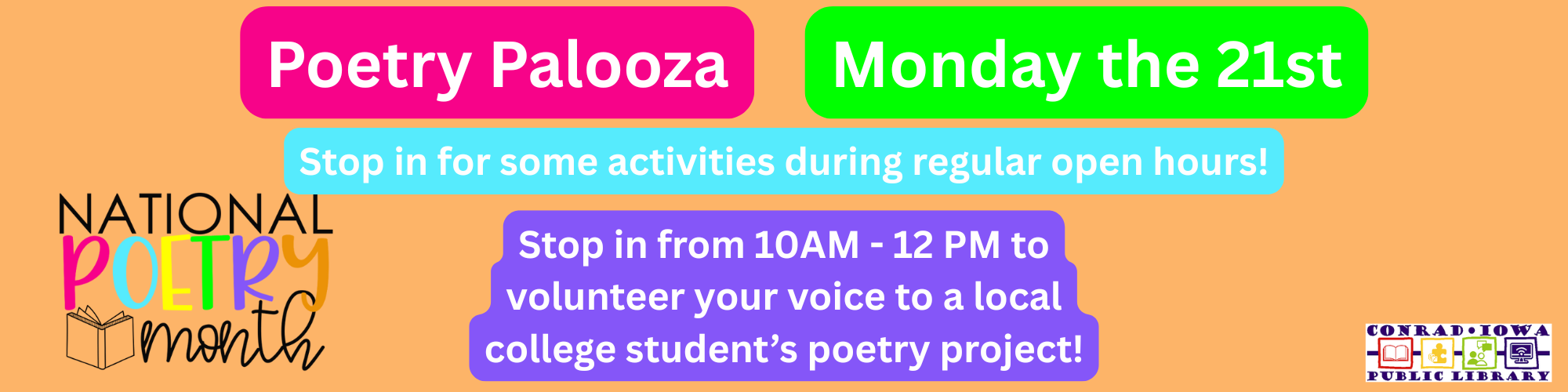 Poetry Palooza

Monday the 21st

Stop in for some activities during regular open hours!

NATIONAL POETRY month

Stop in from 10AM - 12 PM to volunteer your voice to a local college student's poetry project!

CONRAD•IOWA PUBLIC LIBRARY